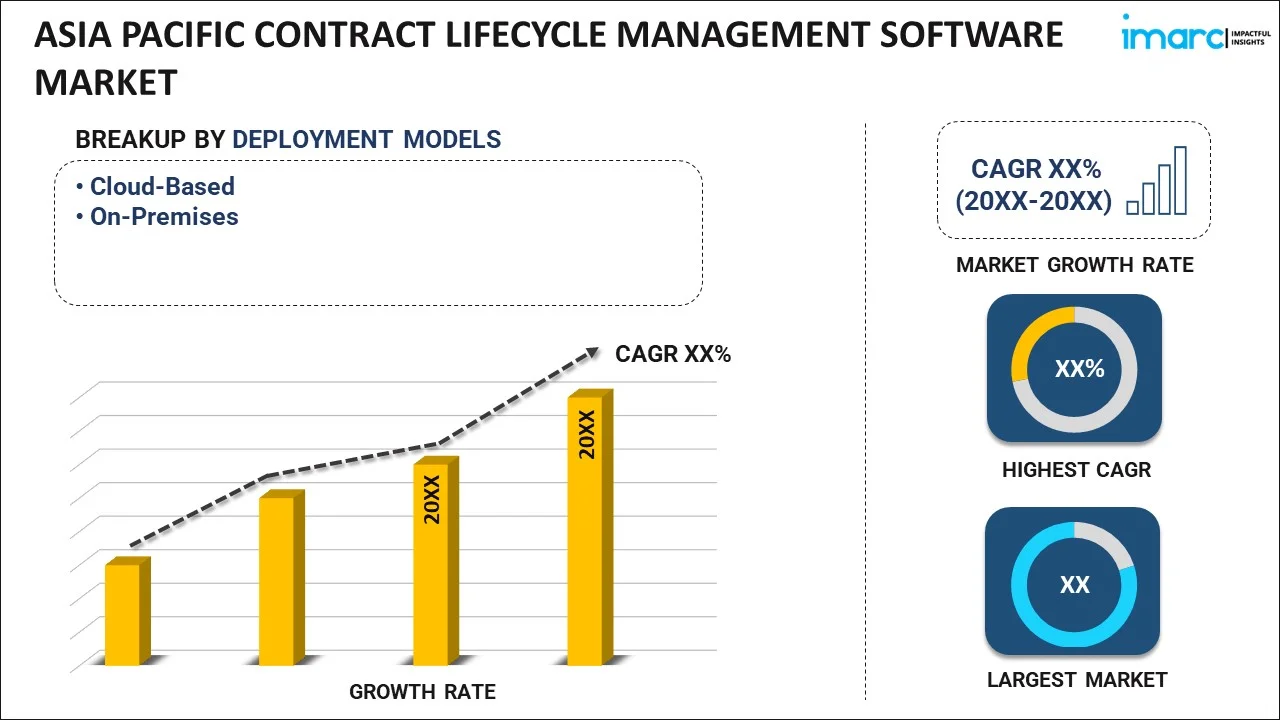 ASIA PACIFIC CONTRACT LIFECYCLE MANAGEMENT SOFTWARE MARKET

imarc IMPACTFUL INSIGHTS

BREAKUP BY DEPLOYMENT MODELS

• Cloud-Based
• On-Premises

CAGR XX%

20XX

20XX

GROWTH RATE

CAGR XX% (20XX-20XX)

MARKET GROWTH RATE

XX%

HIGHEST CAGR

XX

LARGEST MARKET